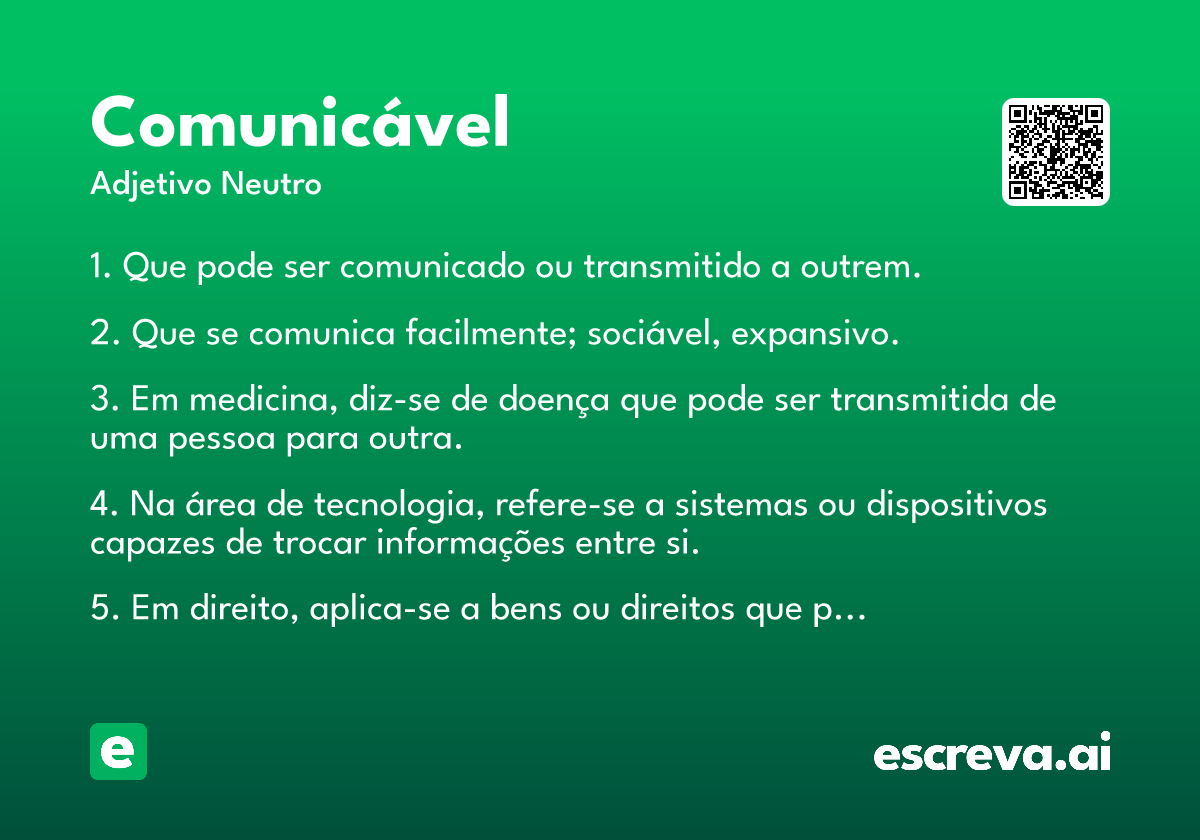 Comunicável

Adjetivo Neutro

1. Que pode ser comunicado ou transmitido a outrem.

2. Que se comunica facilmente; sociável, expansivo.

3. Em medicina, diz-se de doença que pode ser transmitida de uma pessoa para outra.

4. Na área de tecnologia, refere-se a sistemas ou dispositivos capazes de trocar informações entre si.

5. Em direito, aplica-se a bens ou direitos que p...

e

escreva.ai